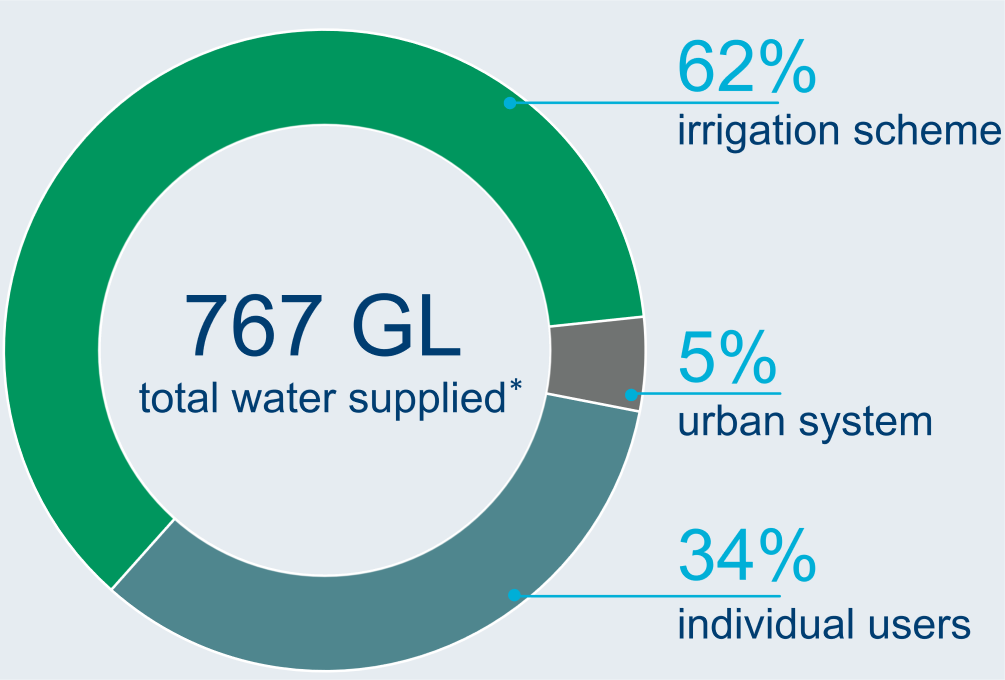 767 GL
total water supplied*

62%
irrigation scheme

5%
urban system

34%
individual users